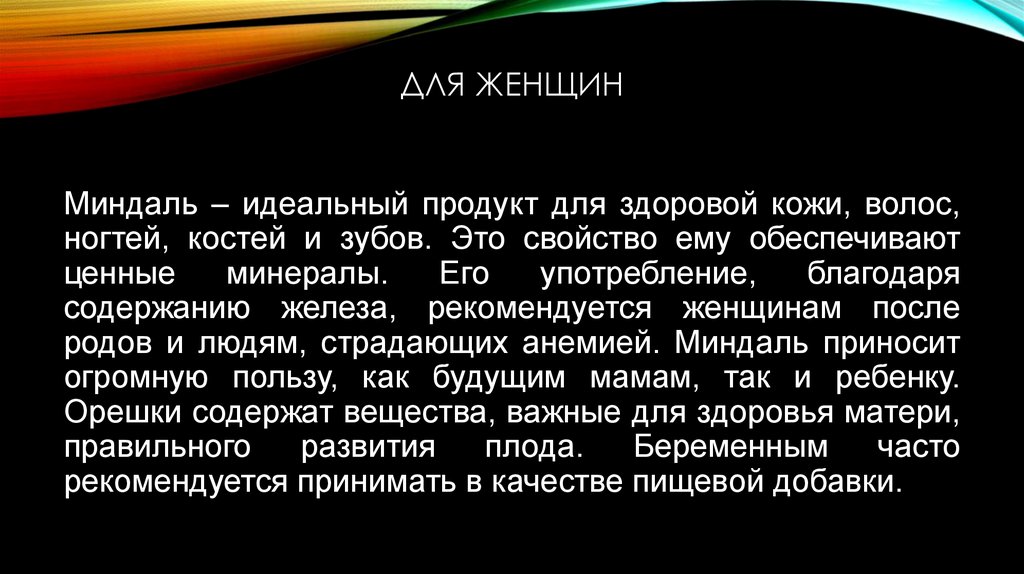 ДЛЯ ЖЕНЩИН

Миндаль – идеальный продукт для здоровой кожи, волос, ногтей, костей и зубов. Это свойство ему обеспечивают ценные минералы. Его употребление, благодаря содержанию железа, рекомендуется женщинам после родов и людям, страдающих анемией. Миндаль приносит огромную пользу, как будущим мамам, так и ребенку. Орешки содержат вещества, важные для здоровья матери, правильного развития плода. Беременным часто рекомендуется принимать в качестве пищевой добавки.